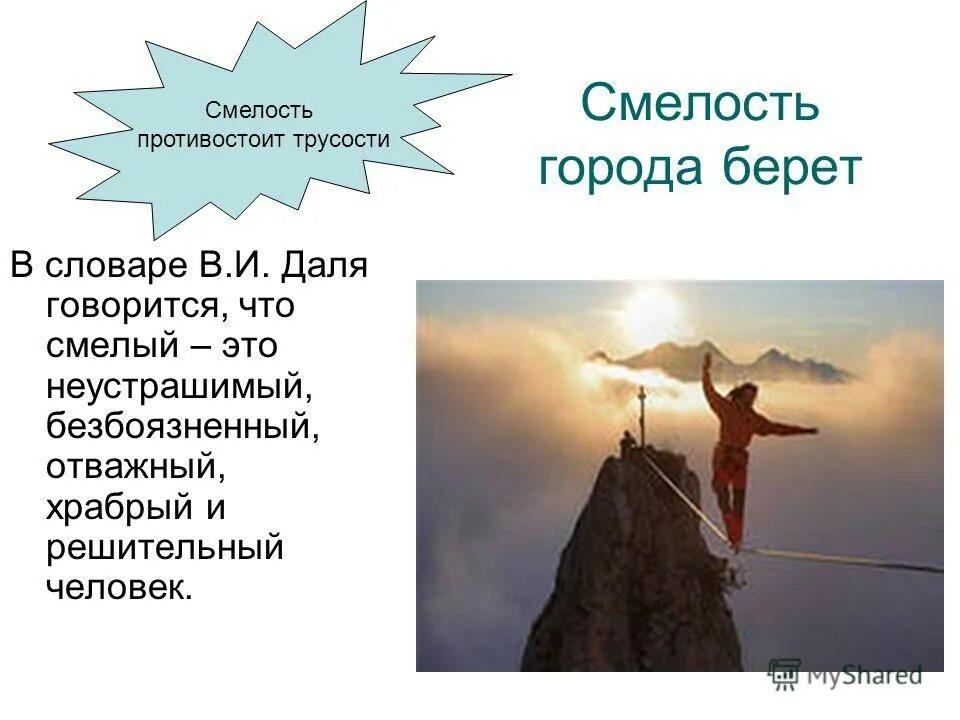 Смелость противостоит трусости

Смелость города берет

В словаре В.И. Даля говорится, что смелый – это неустрашимый, безбоязненный, отважный, храбрый и решительный человек.

MyShared